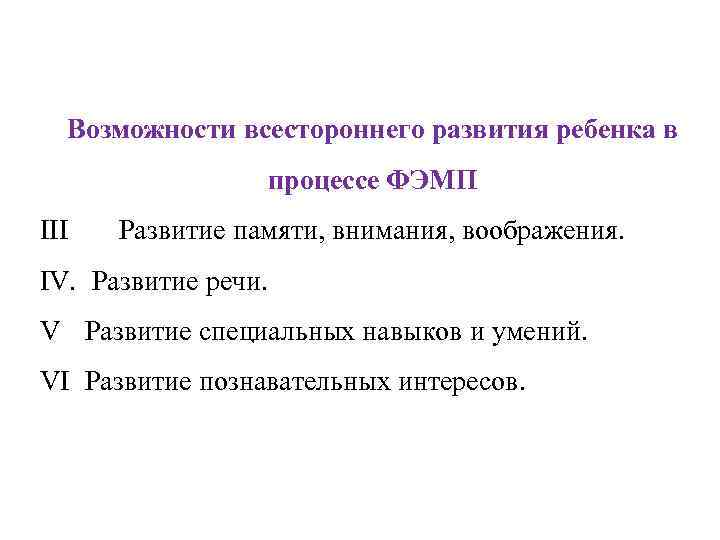 Возможности всестороннего развития ребенка в процессе ФЭМП

III Развитие памяти, внимания, воображения.

IV. Развитие речи.

V Развитие специальных навыков и умений.

VI Развитие познавательных интересов.